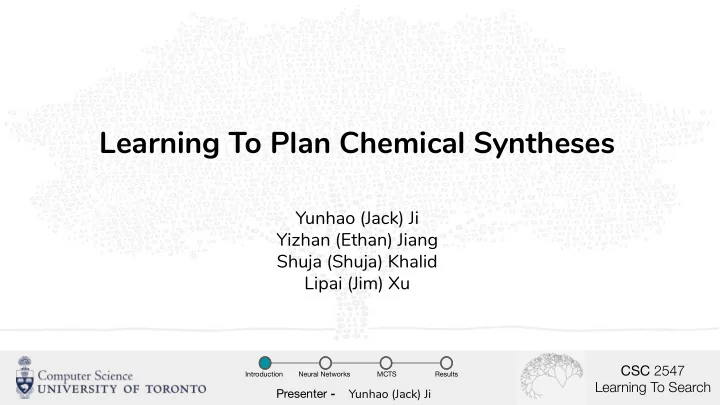 Learning To Plan Chemical Syntheses

Yunhao (Jack) Ji
Yizhan (Ethan) Jiang
Shuja (Shuja) Khalid
Lipai (Jim) Xu

Computer Science
UNIVERSITY OF TORONTO

Introduction Neural Networks MCTS Results

Presenter - Yunhao (Jack) Ji

CSC 2547
Learning To Search